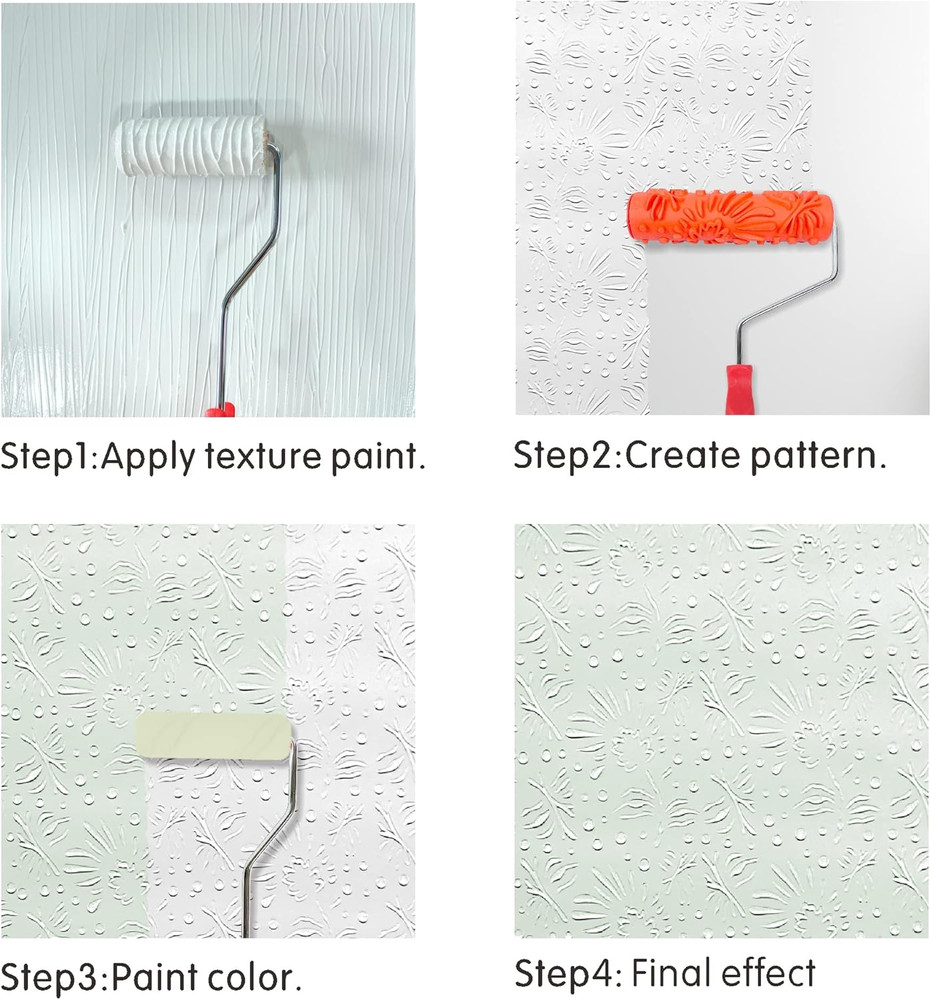 Step1:Apply texture paint.

Step2:Create pattern.

Step3:Paint color.

Step4: Final effect